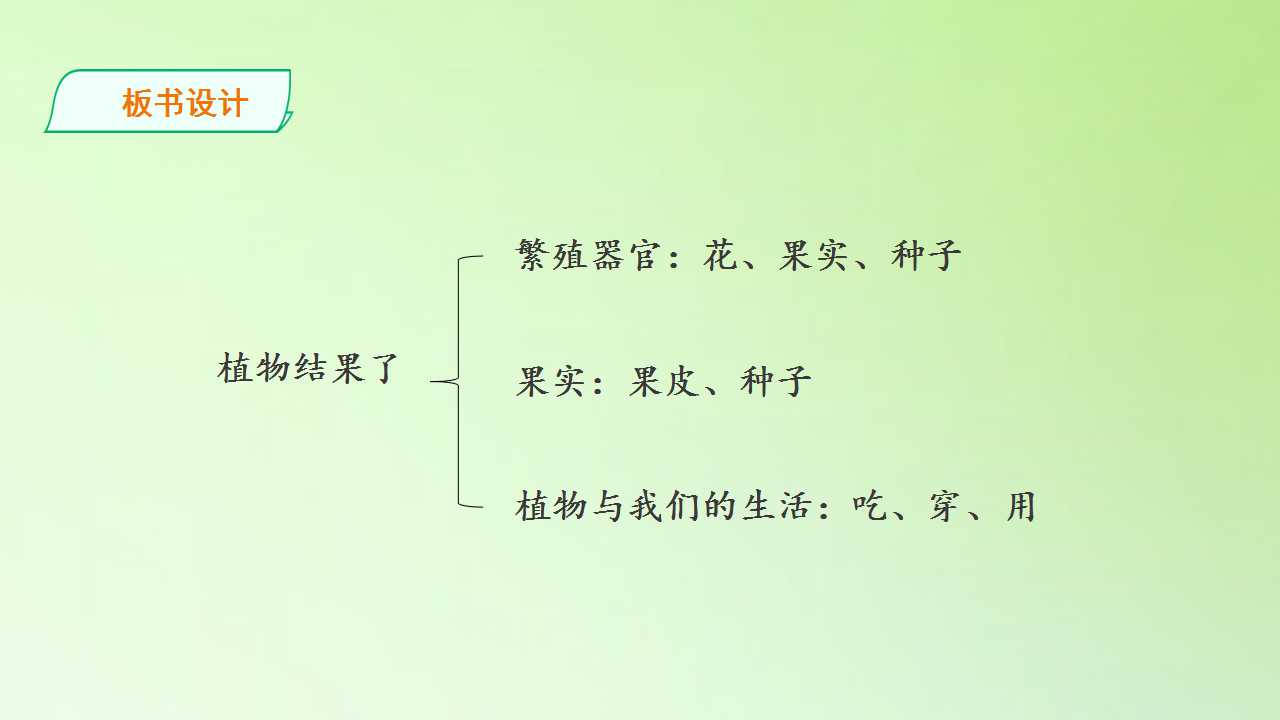 板书设计

植物结果了

繁殖器官：花、果实、种子

果实：果皮、种子

植物与我们的生活：吃、穿、用